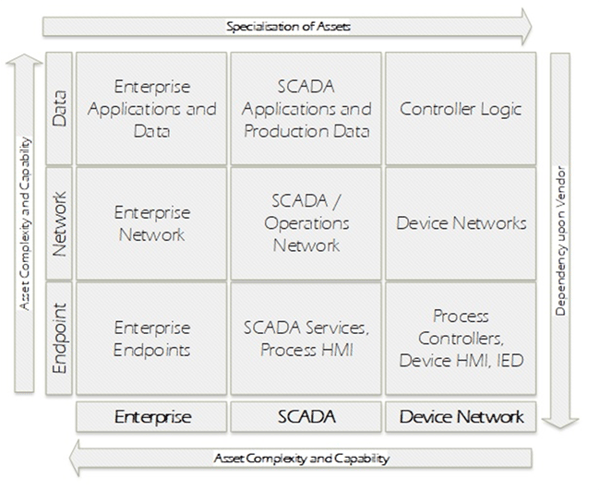 Specialisation of Assets

Asset Complexity and Capability

| | | | |
|---|---|---|---|
| Data | Enterprise Applications and Data | SCADA Applications and Production Data | Controller Logic |
| Network | Enterprise Network | SCADA / Operations Network | Device Networks |
| Endpoint | Enterprise Endpoints | SCADA Services, Process HMI | Process Controllers, Device HMI, IED |
| | Enterprise | SCADA | Device Network |

Dependency upon Vendor

Asset Complexity and Capability